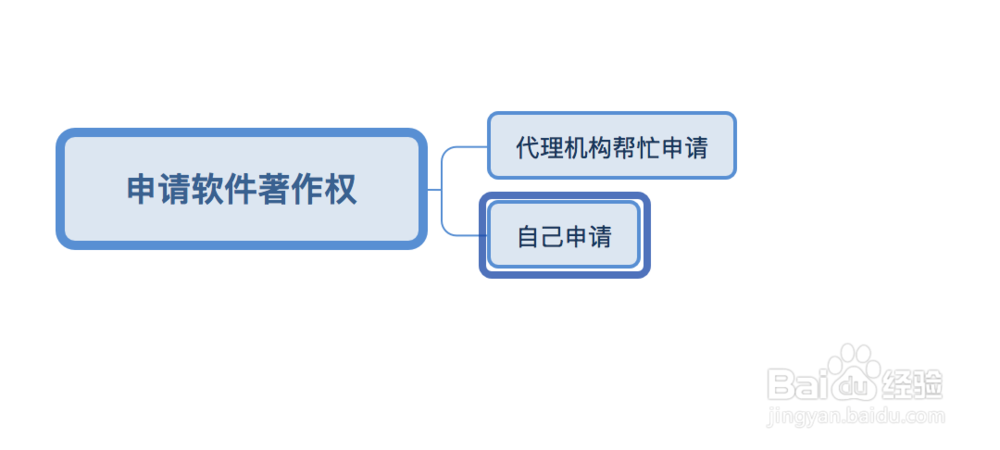 申请软件著作权

代理机构帮忙申请

自己申请

Baidu经验
jingyan.baidu.com